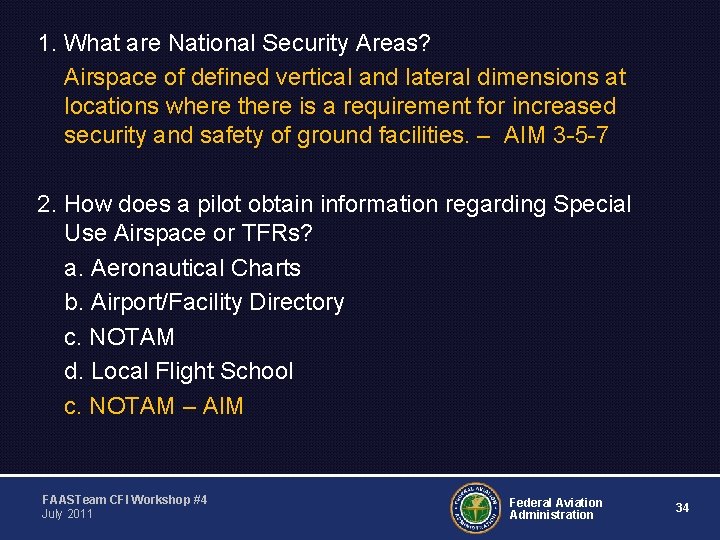 1. What are National Security Areas?

Airspace of defined vertical and lateral dimensions at locations where there is a requirement for increased security and safety of ground facilities. – AIM 3-5-7

2. How does a pilot obtain information regarding Special Use Airspace or TFRs?

a. Aeronautical Charts

b. Airport/Facility Directory

c. NOTAM

d. Local Flight School

c. NOTAM – AIM

FAASTeam CFI Workshop #4
July 2011

FEDERAL AVIATION ADMINISTRATION

Federal Aviation Administration

34